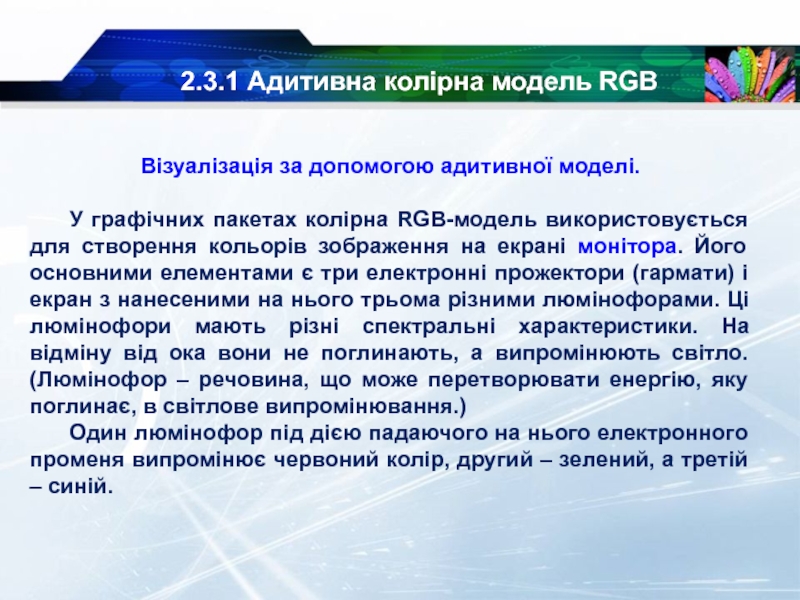 2.3.1 Адитивна колірна модель RGB

Візуалізація за допомогою адитивної моделі.

У графічних пакетах колірна RGB-модель використовується для створення кольорів зображення на екрані монітора. Його основними елементами є три електронні прожектори (гармати) і екран з нанесеними на нього трьома різними люмінофорами. Ці люмінофори мають різні спектральні характеристики. На відміну від ока вони не поглинають, а випромінюють світло. (Люмінофор – речовина, що може перетворювати енергію, яку поглинає, в світлове випромінювання.)

Один люмінофор під дією падаючого на нього електронного променя випромінює червоний колір, другий – зелений, а третій – синій.